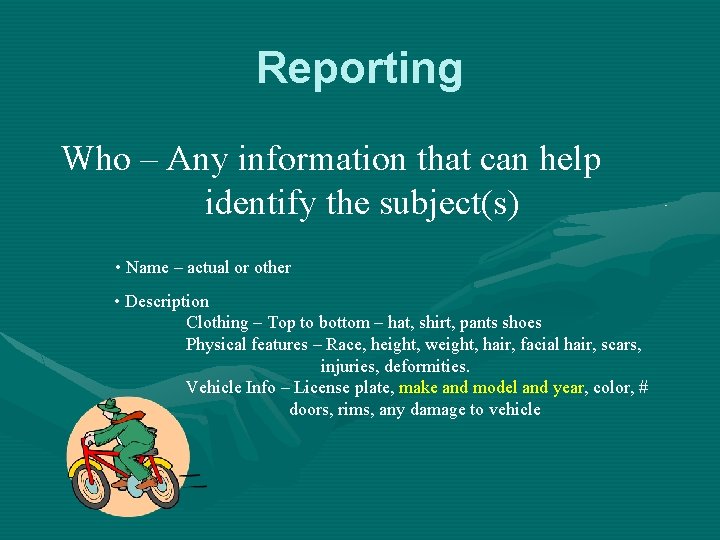 Reporting

Who – Any information that can help identify the subject(s)

• Name – actual or other

• Description

Clothing – Top to bottom – hat, shirt, pants shoes

Physical features – Race, height, weight, hair, facial hair, scars, injuries, deformities.

Vehicle Info – License plate, make and model and year, color, # doors, rims, any damage to vehicle